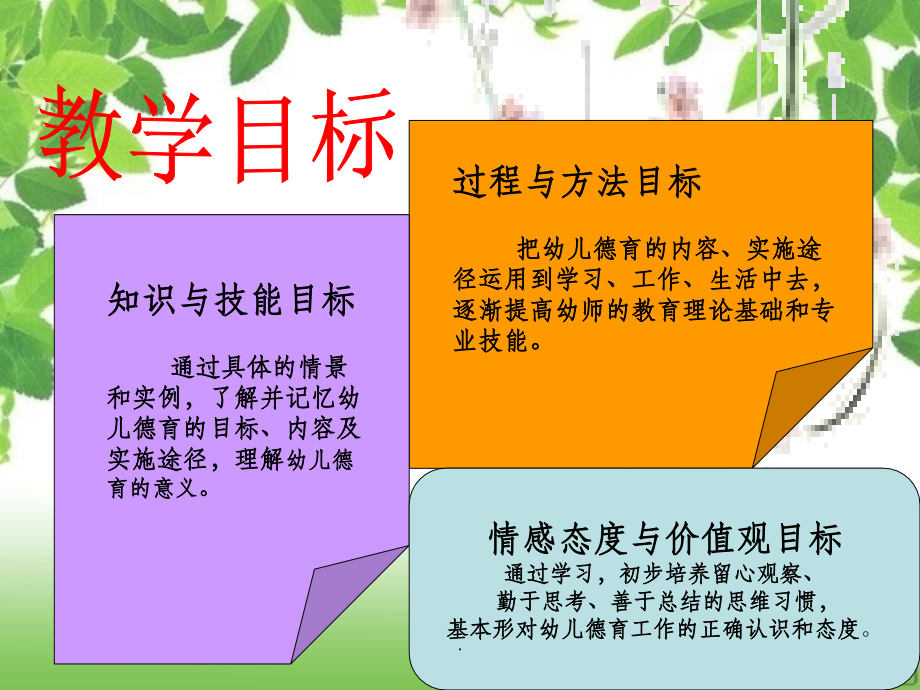 教学目标

知识与技能目标

通过具体的情景和实例，了解并记忆幼儿德育的目标、内容及实施途径，理解幼儿德育的意义。

过程与方法目标

把幼儿德育的内容、实施途径运用到学习、工作、生活中去，逐渐提高幼师的教育理论基础和专业技能。

情感态度与价值观目标

通过学习，初步培养留心观察、勤于思考、善于总结的思维习惯，基本形对幼儿德育工作的正确认识和态度。